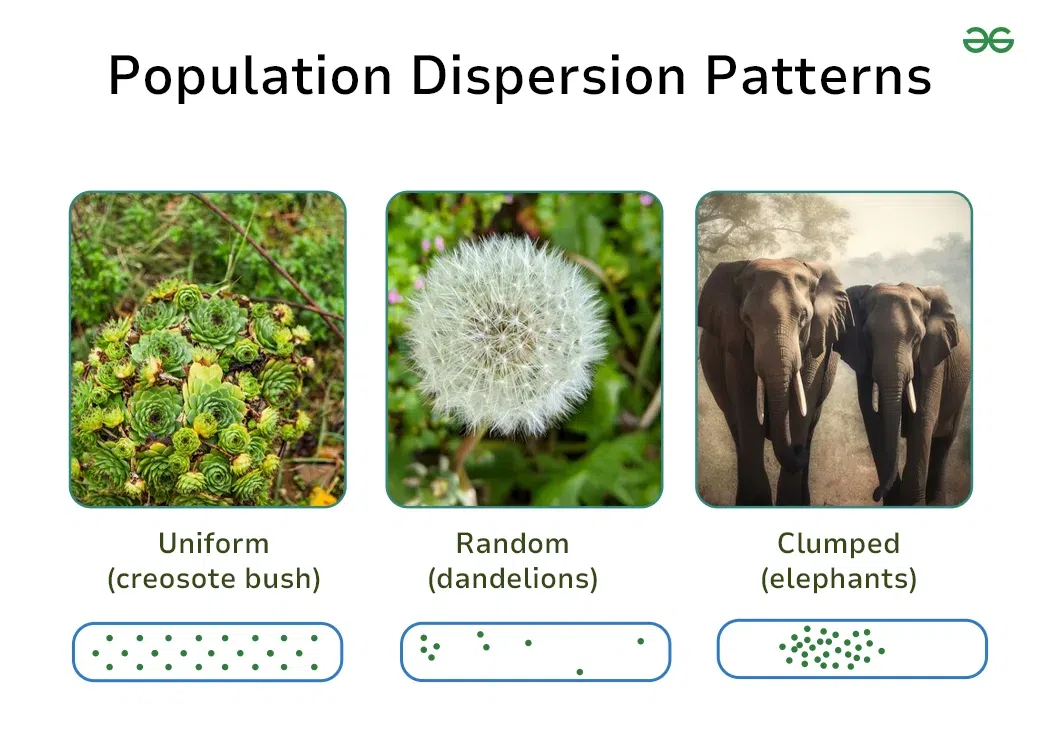 Population Dispersion Patterns

Uniform
(creosote bush)

Random
(dandelions)

Clumped
(elephants)